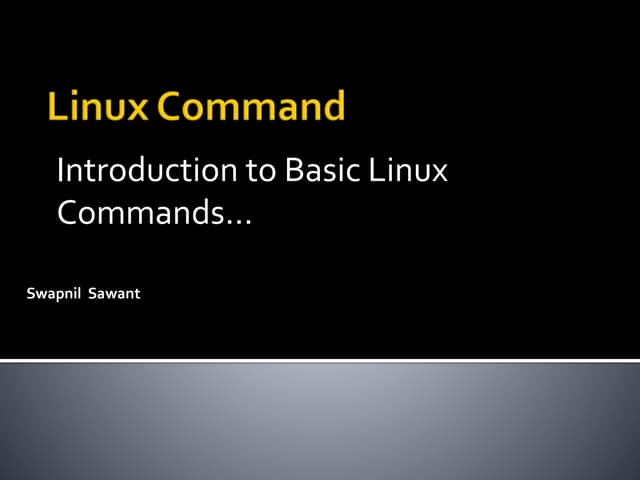 Linux Command

Introduction to Basic Linux Commands…

Swapnil Sawant